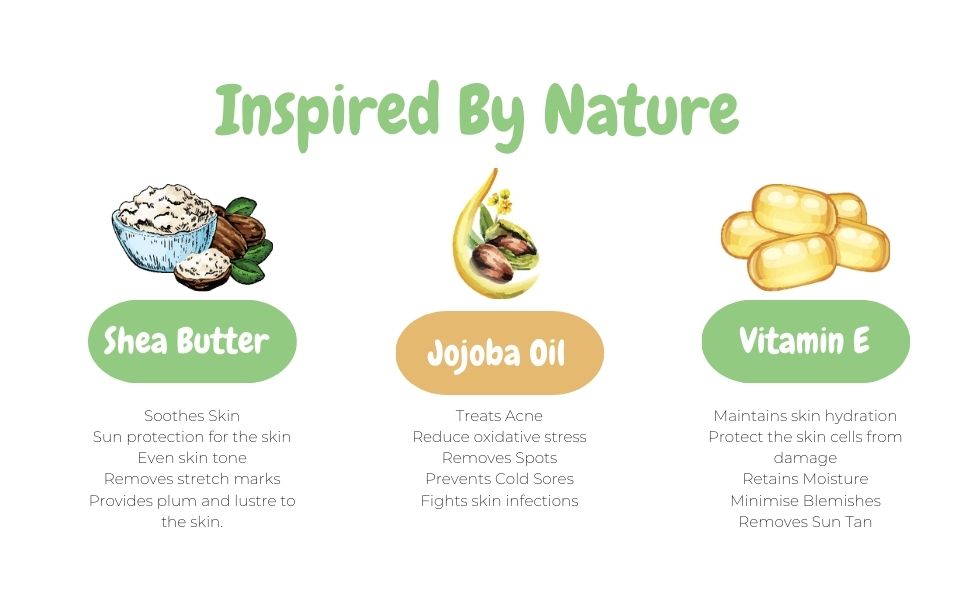 Inspired By Nature

Shea Butter

Soothes Skin
Sun protection for the skin
Even skin tone
Removes stretch marks
Provides plum and lustre to the skin.

Jojoba Oil

Treats Acne
Reduce oxidative stress
Removes Spots
Prevents Cold Sores
Fights skin infections

Vitamin E

Maintains skin hydration
Protect the skin cells from damage
Retains Moisture
Minimise Blemishes
Removes Sun Tan